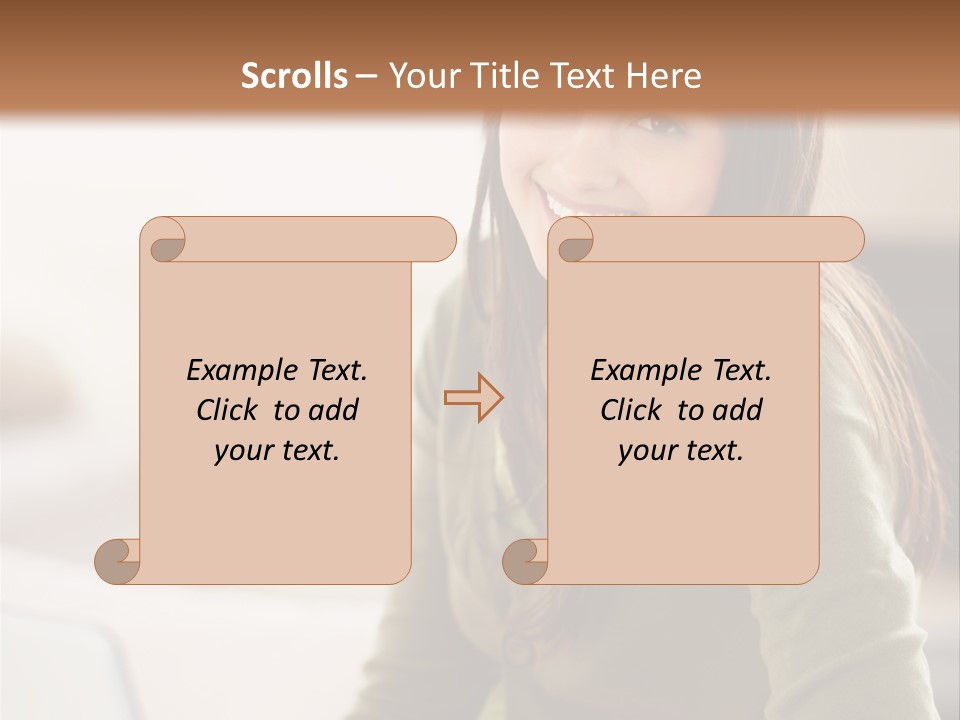 Scrolls – Your Title Text Here

Example Text. Click to add your text.

Example Text. Click to add your text.